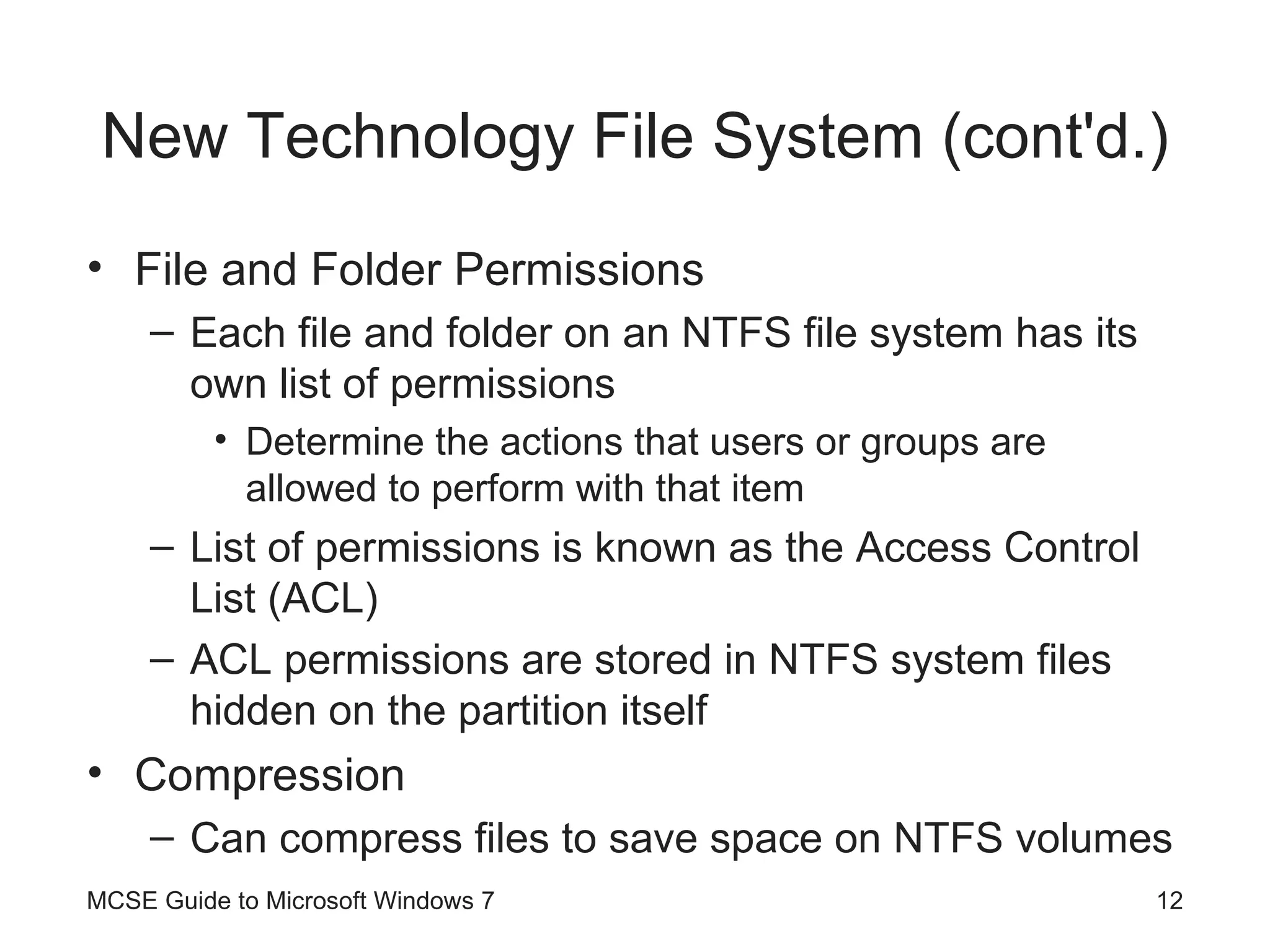 New Technology File System (cont'd.)

• File and Folder Permissions
– Each file and folder on an NTFS file system has its own list of permissions
• Determine the actions that users or groups are allowed to perform with that item
– List of permissions is known as the Access Control List (ACL)
– ACL permissions are stored in NTFS system files hidden on the partition itself
• Compression
– Can compress files to save space on NTFS volumes

MCSE Guide to Microsoft Windows 7

12